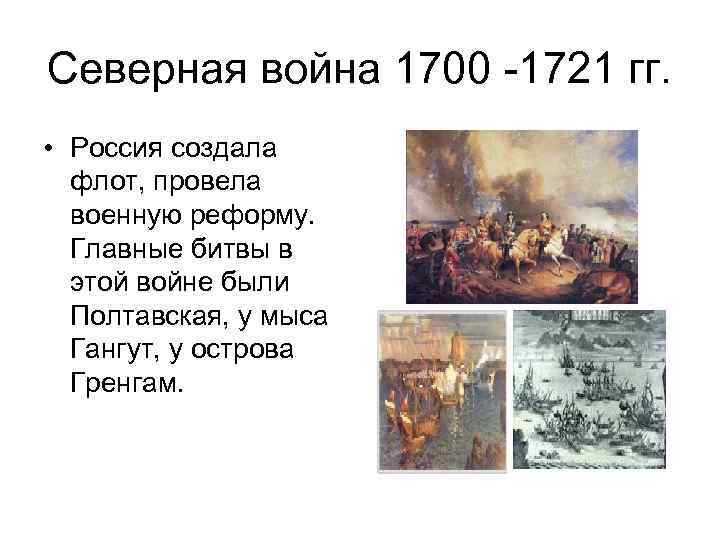 Северная война 1700 -1721 гг.

• Россия создала флот, провела военную реформу. Главные битвы в этой войне были Полтавская, у мыса Гангут, у острова Гренгам.